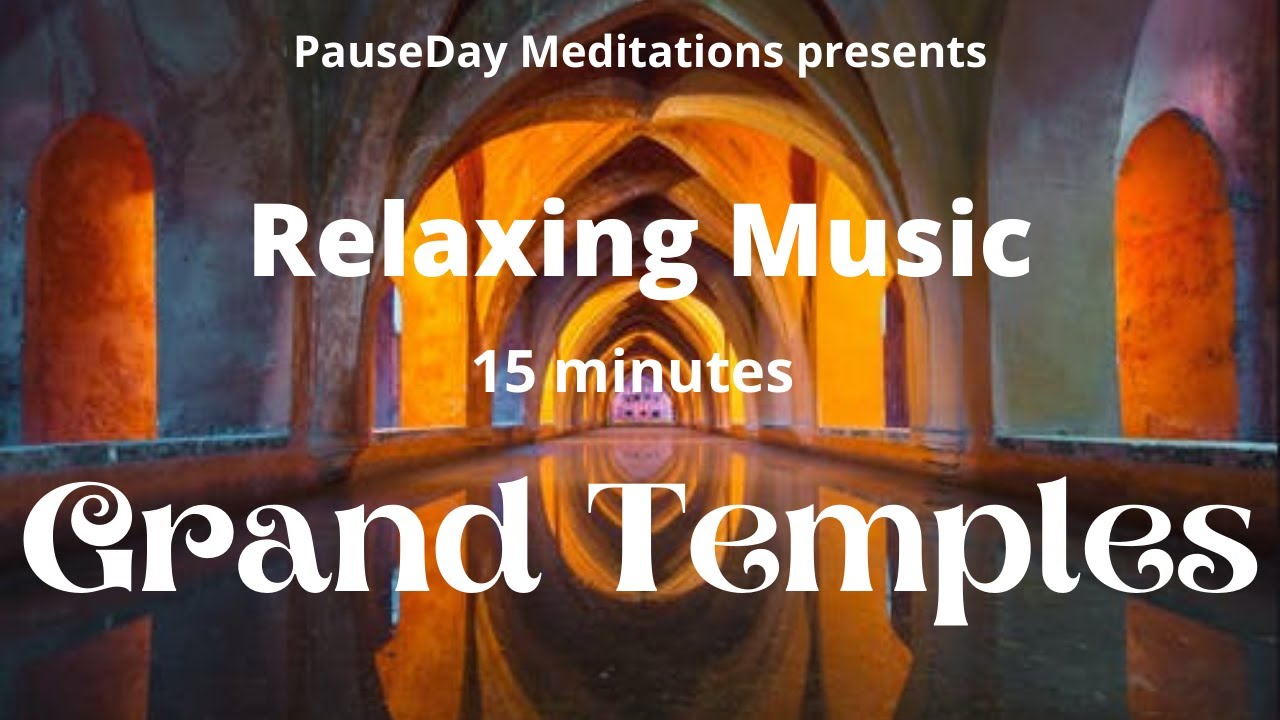 PauseDay Meditations presents

Relaxing Music

15 minutes

Grand Temples